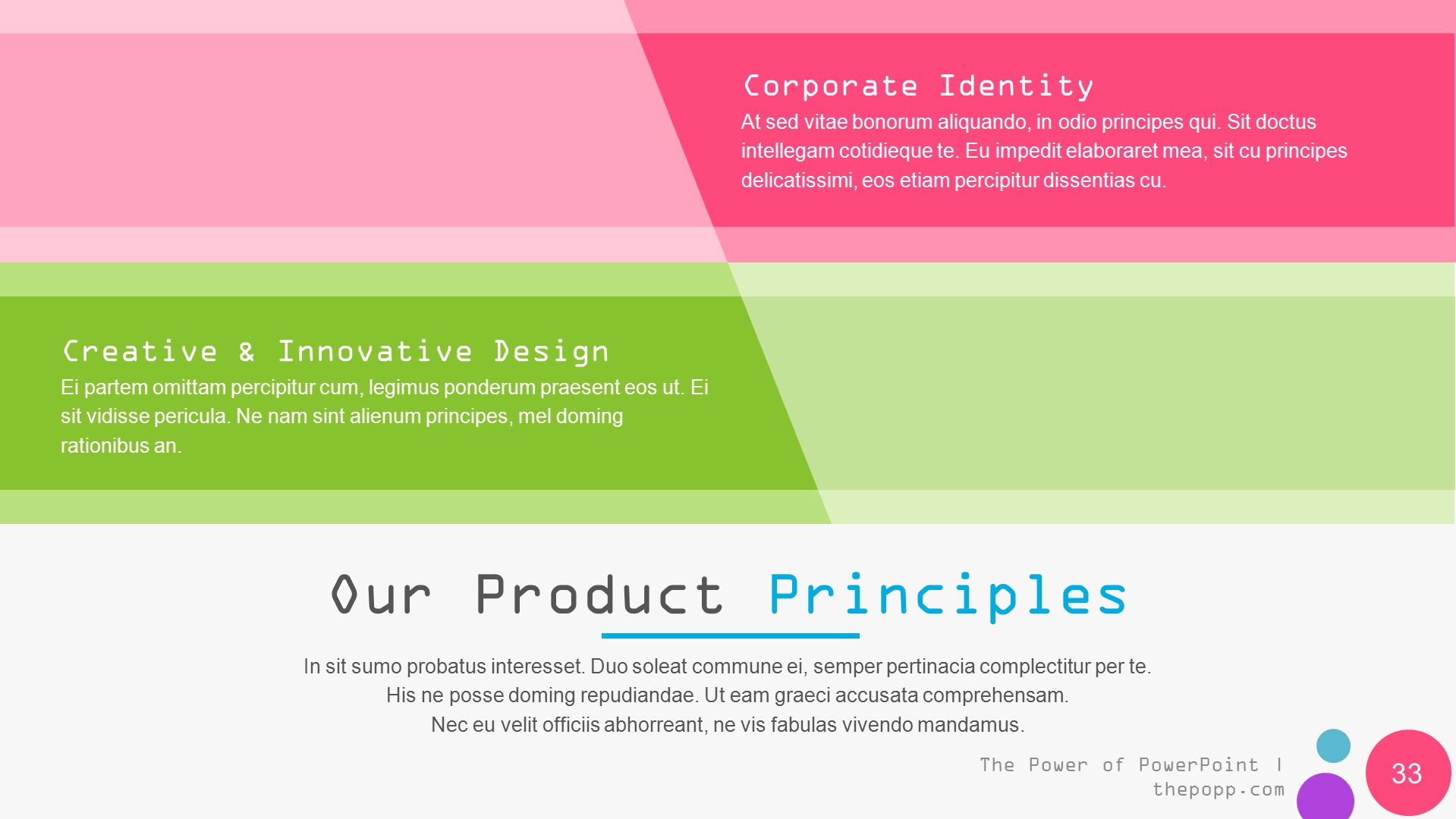 Corporate Identity
At sed vitae bonorum aliquando, in odio principes qui. Sit doctus intellegam cotidieque te. Eu impedit elaboraret mea, sit cu principes delicatissimi, eos etiam percipitur dissentias cu.

Creative & Innovative Design
Ei partem omittam percipitur cum, legimus ponderum praesent eos ut. Ei sit vidisse pericula. Ne nam sint alienum principes, mel doming rationibus an.

Our Product Principles

In sit sumo probatus interesset. Duo soleat commune ei, semper pertinacia complectitur per te.
His ne posse doming repudiandae. Ut eam graeci accusata comprehensam.
Nec eu velit officiis abhorreant, ne vis fabulas vivendo mandamus.

The Power of PowerPoint | thepopp.com

33